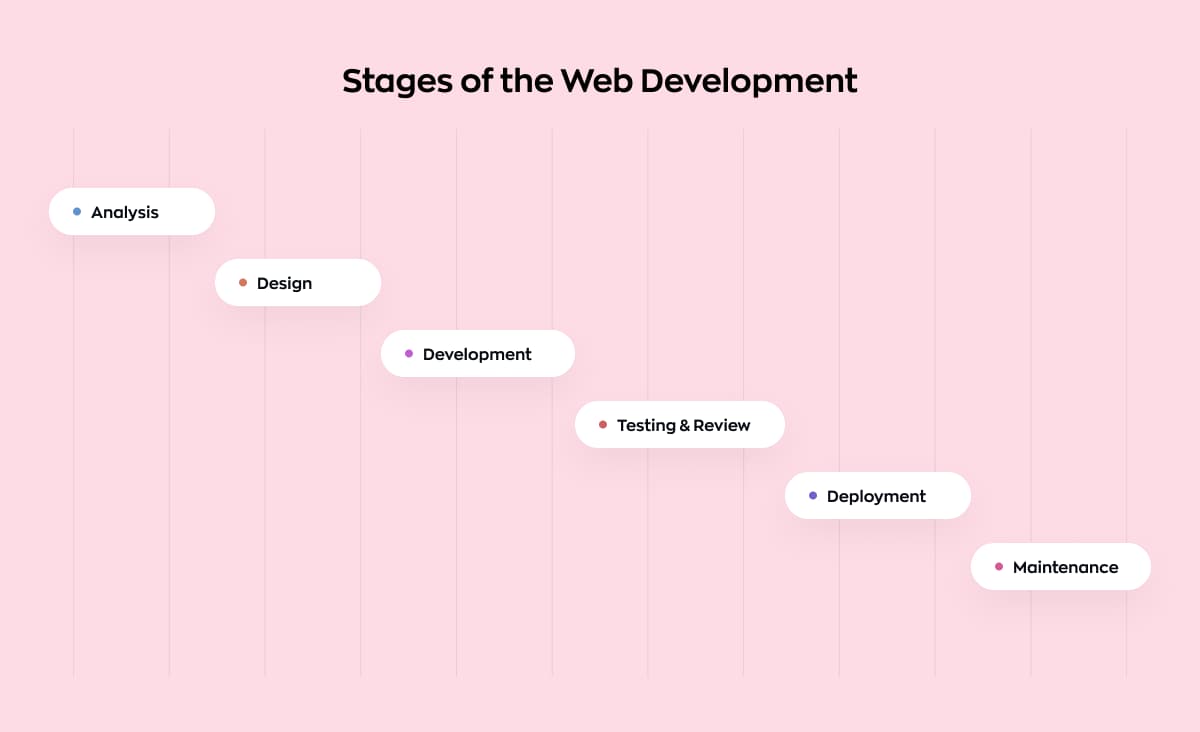 Stages of the Web Development

Analysis

Design

Development

Testing & Review

Deployment

Maintenance